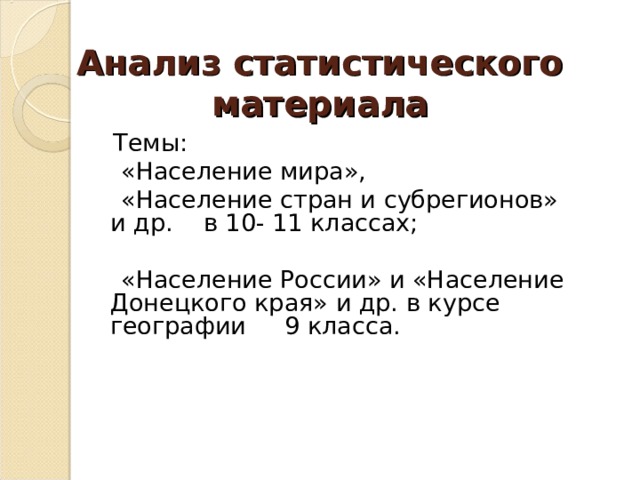 Анализ статистического материала

Темы:
«Население мира»,
«Население стран и субрегионов» и др. в 10- 11 классах;

«Население России» и «Население Донецкого края» и др. в курсе географии 9 класса.